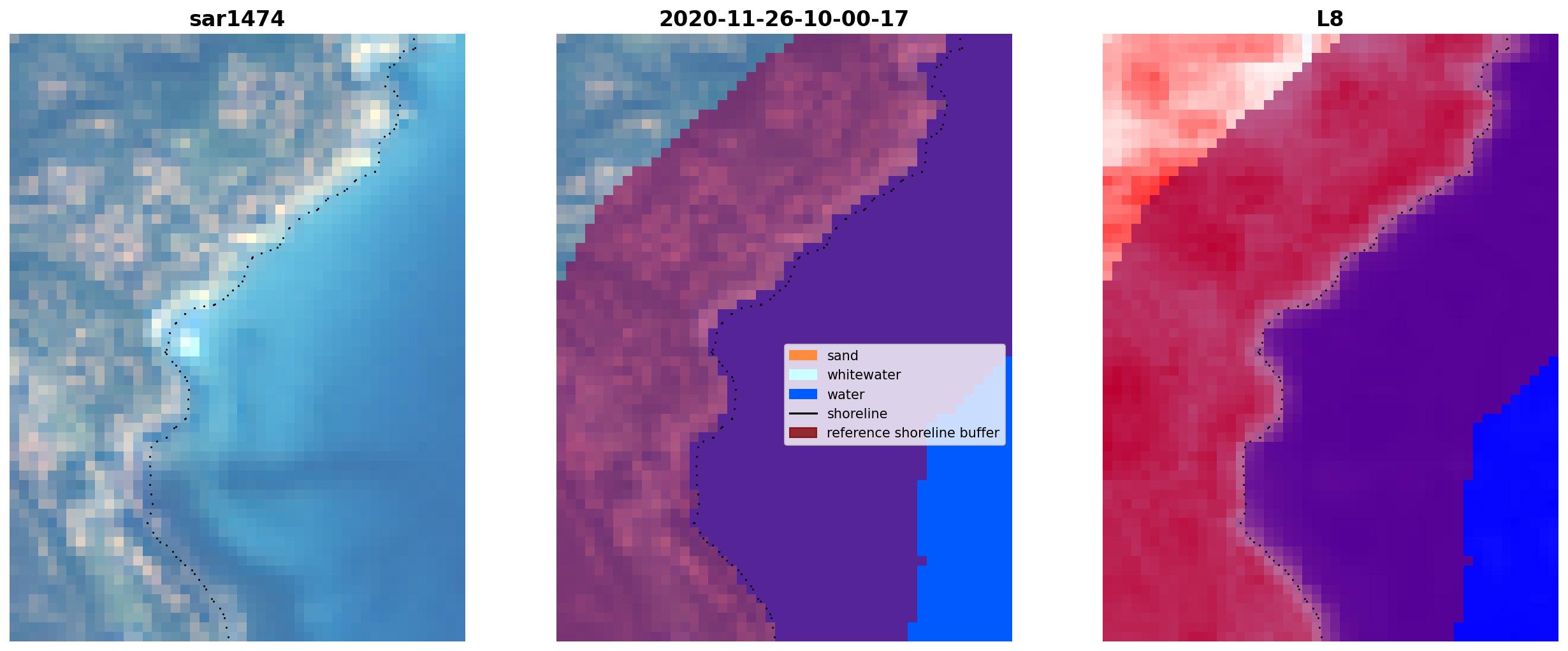 sar1474

2020-11-26-10-00-17

sand
whitewater
water
shoreline
reference shoreline buffer

L8